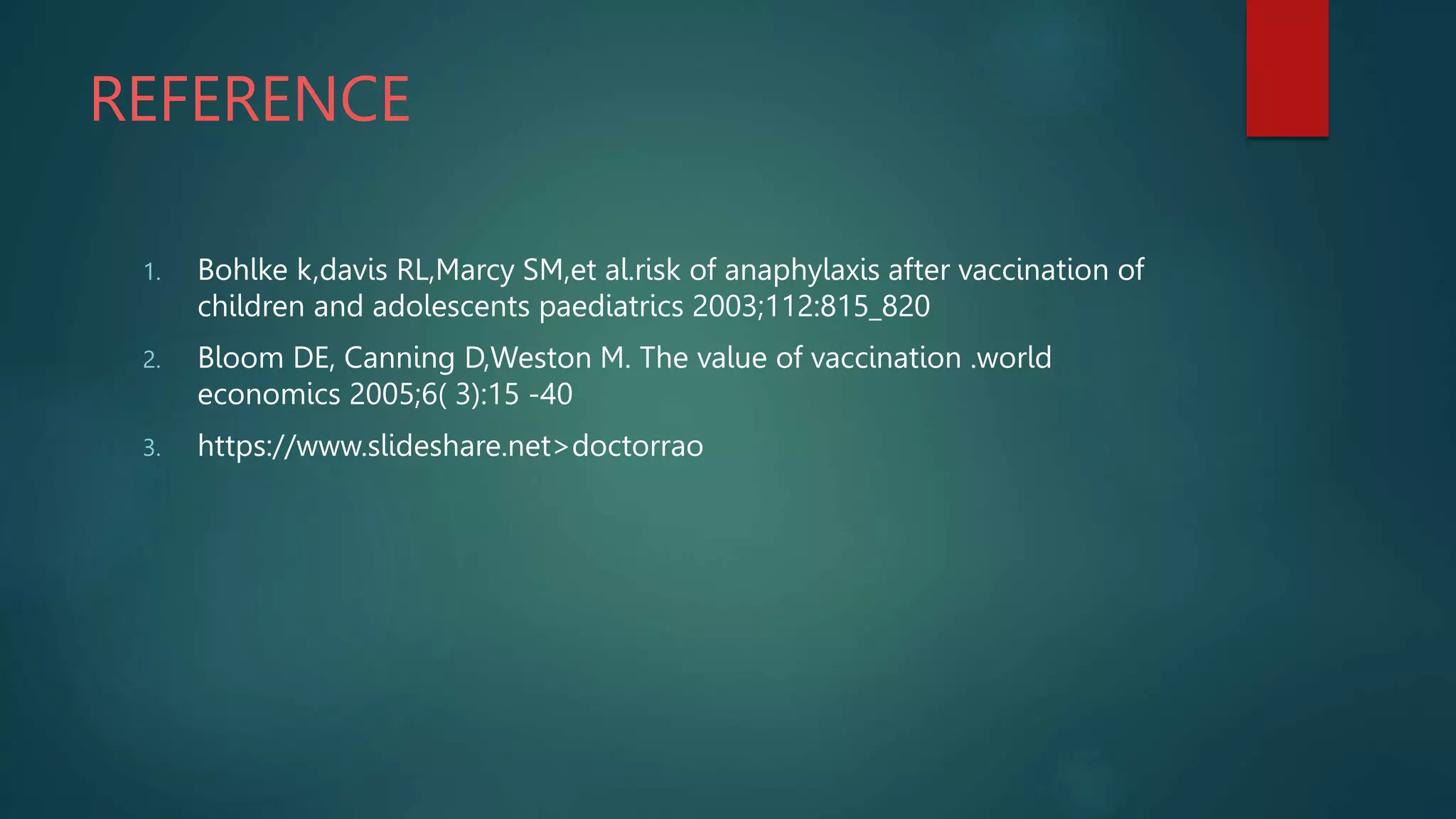 REFERENCE

1. Bohlke k,davis RL,Marcy SM,et al.risk of anaphylaxis after vaccination of children and adolescents paediatrics 2003;112:815_820

2. Bloom DE, Canning D,Weston M. The value of vaccination .world economics 2005;6( 3):15 -40

3. https://www.slideshare.net>doctorrao